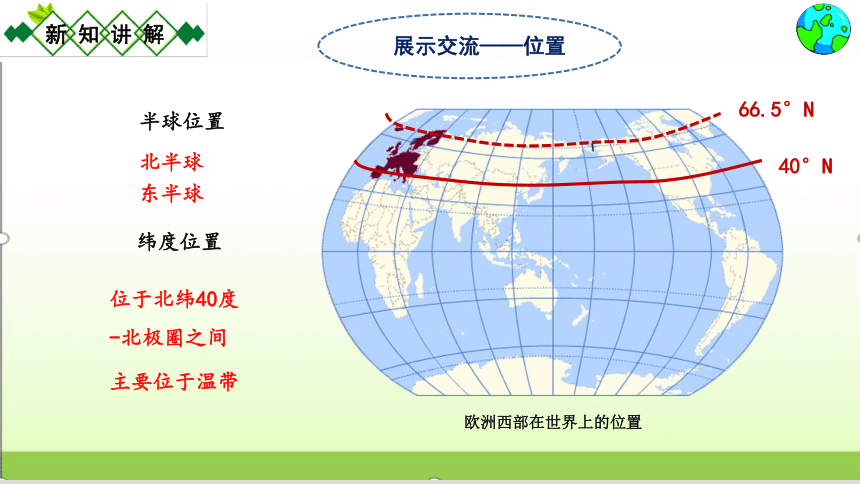 新知讲解

展示交流——位置

半球位置

北半球

东半球

纬度位置

位于北纬40度

-北极圈之间

主要位于温带

66.5° N

40° N

欧洲西部在世界上的位置